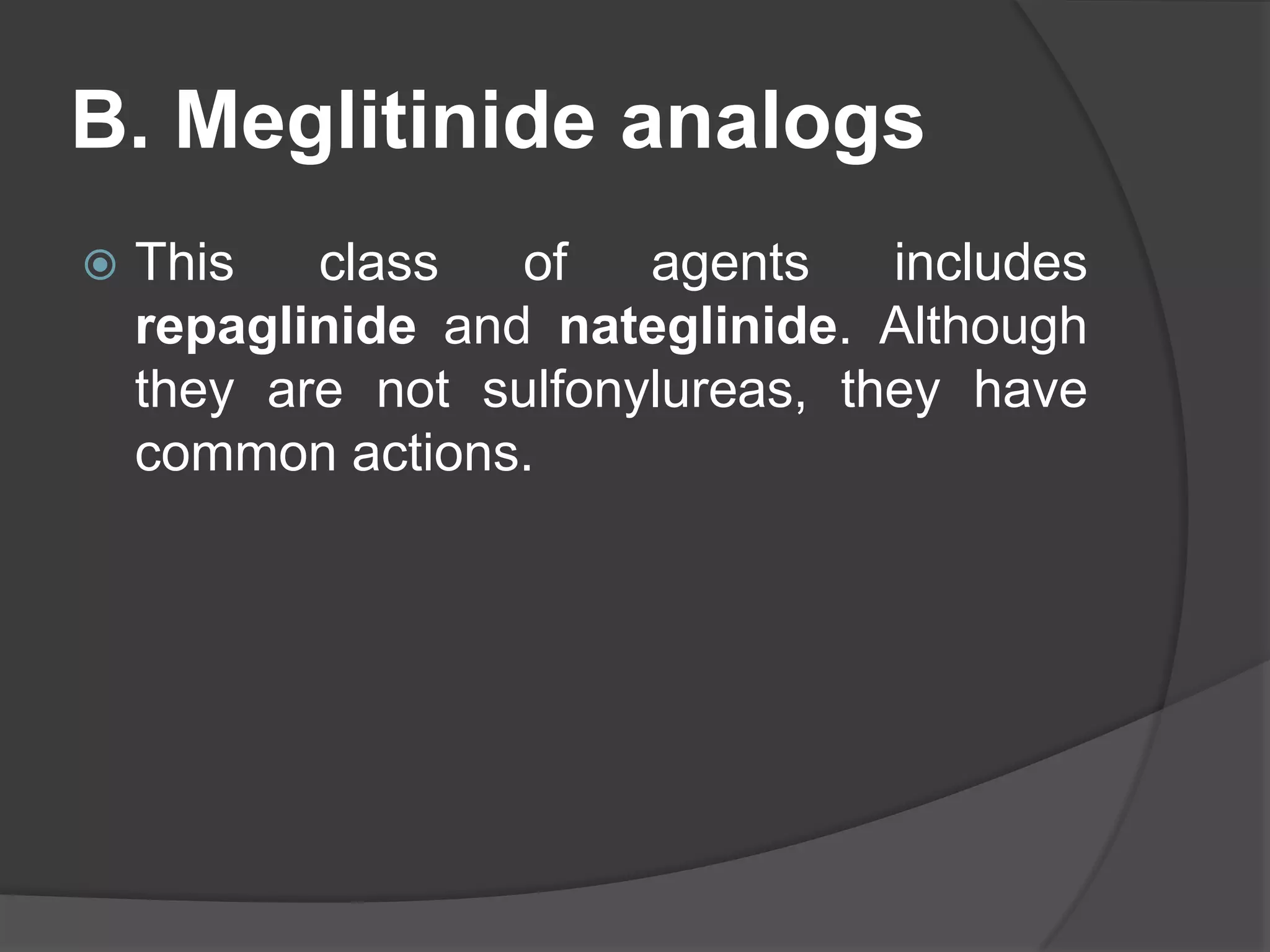 B. Meglitinide analogs

This class of agents includes repaglinide and nateglinide. Although they are not sulfonylureas, they have common actions.